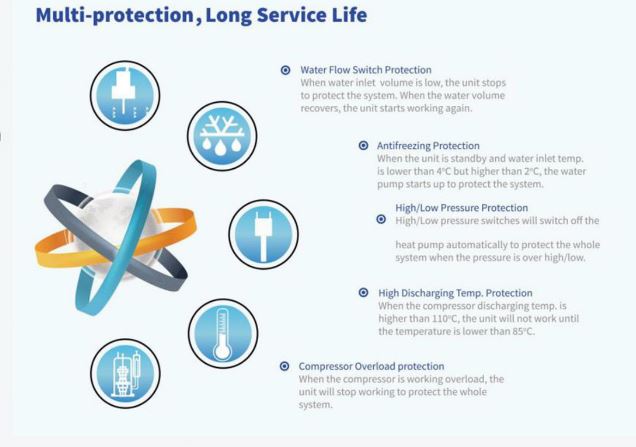 Multi-protection, Long Service Life

Water Flow Switch Protection
When water inlet volume is low, the unit stops to protect the system. When the water volume recovers, the unit starts working again.

Antifreezing Protection
When the unit is standby and water inlet temp. is lower than 4°C but higher than 2°C, the water pump starts up to protect the system.

High/Low Pressure Protection
High/Low pressure switches will switch off the

heat pump automatically to protect the whole system when the pressure is over high/low.

High Discharging Temp. Protection
When the compressor discharging temp. is higher than 110°C, the unit will not work until the temperature is lower than 85°C.

Compressor Overload protection
When the compressor is working overload, the unit will stop working to protect the whole system.